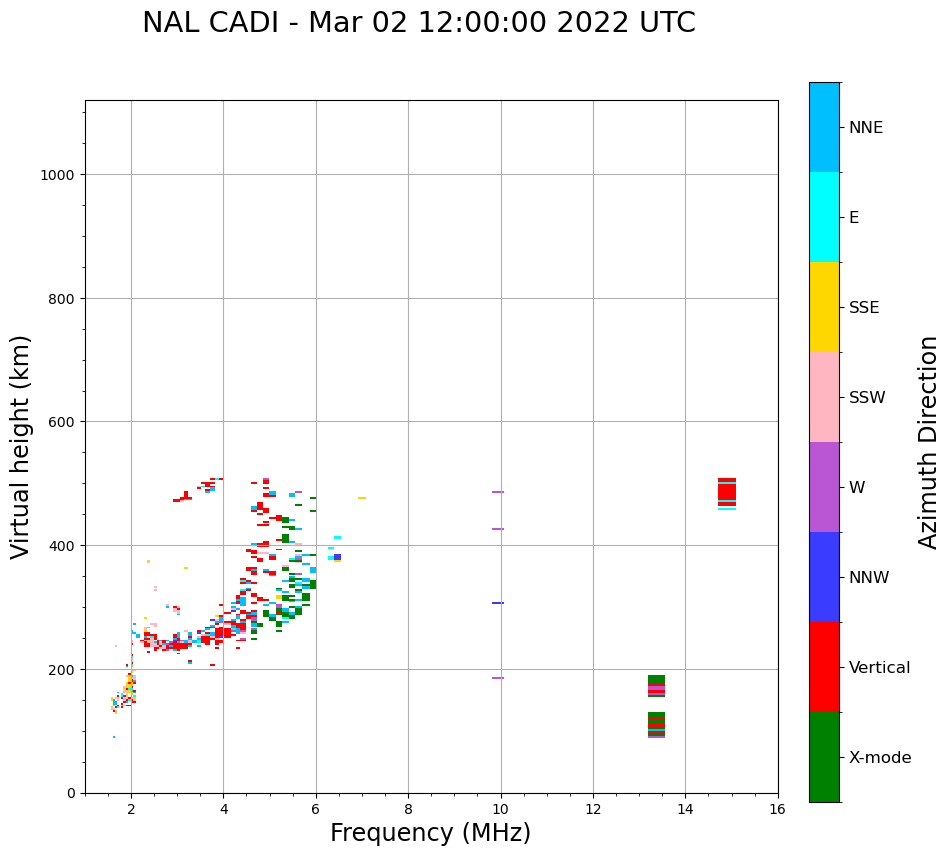 NAL CADI - Mar 02 12:00:00 2022 UTC

Virtual height (km)

1000
800
600
400
200
0

2
4
6
8
10
12
14
16

Frequency (MHz)

NNE
E
SSE
SSW
W
NNW
Vertical
X-mode

Azimuth Direction